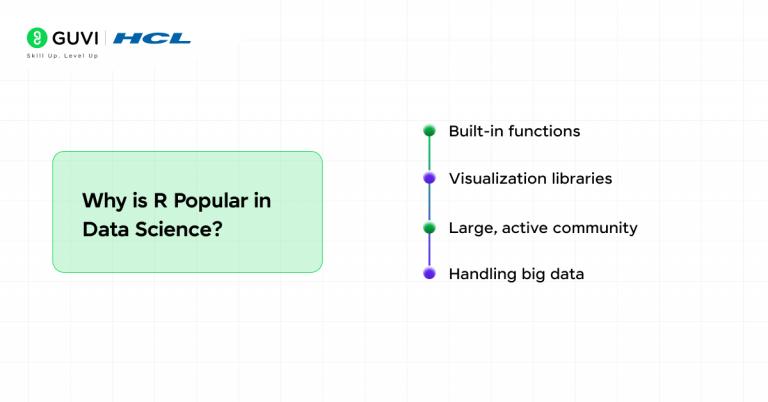 GUVI | HCL
Skill Up. Level Up

Why is R Popular in Data Science?

Built-in functions

Visualization libraries

Large, active community

Handling big data